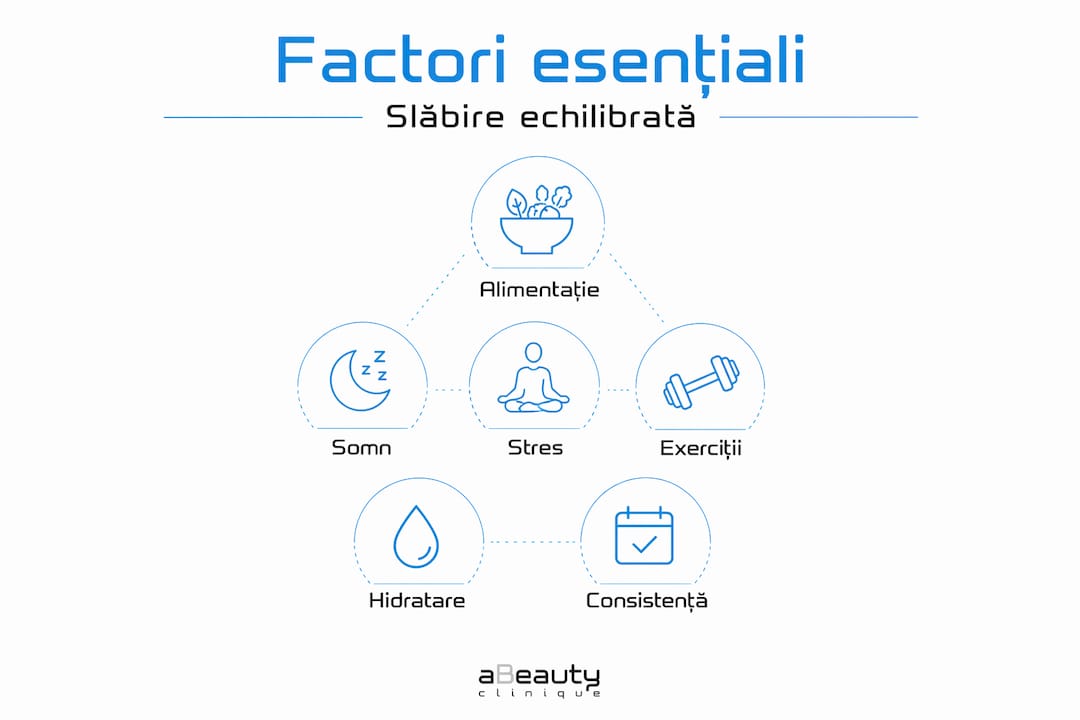 Factori esențiali

Slăbire echilibrată

Alimentație

Somn

Stres

Exerciții

Hidratare

Consistență

aBeauty
clinique